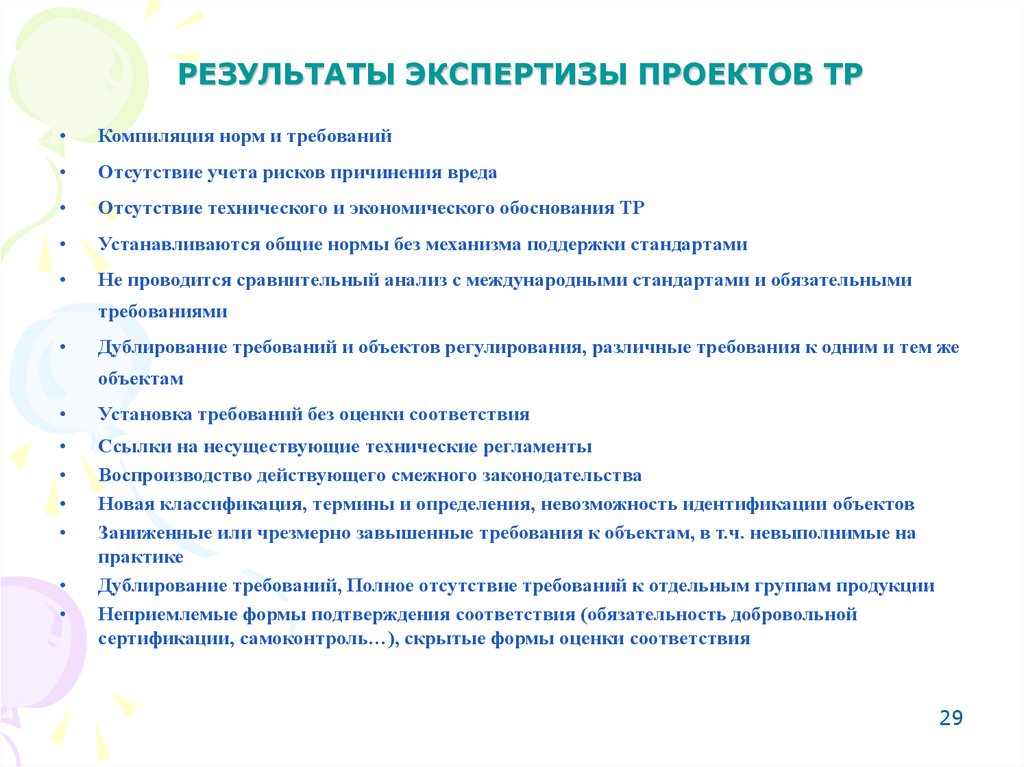 РЕЗУЛЬТАТЫ ЭКСПЕРТИЗЫ ПРОЕКТОВ ТР

• Компиляция норм и требований
• Отсутствие учета рисков причинения вреда
• Отсутствие технического и экономического обоснования ТР
• Устанавливаются общие нормы без механизма поддержки стандартами
• Не проводится сравнительный анализ с международными стандартами и обязательными требованиями
• Дублирование требований и объектов регулирования, различные требования к одним и тем же объектам
• Установка требований без оценки соответствия
• Ссылки на несуществующие технические регламенты
• Воспроизводство действующего смежного законодательства
• Новая классификация, термины и определения, невозможность идентификации объектов
• Заниженные или чрезмерно завышенные требования к объектам, в т.ч. невыполнимые на практике
• Дублирование требований, Полное отсутствие требований к отдельным группам продукции
• Неприемлемые формы подтверждения соответствия (обязательность добровольной сертификации, самоконтроль…), скрытые формы оценки соответствия

29